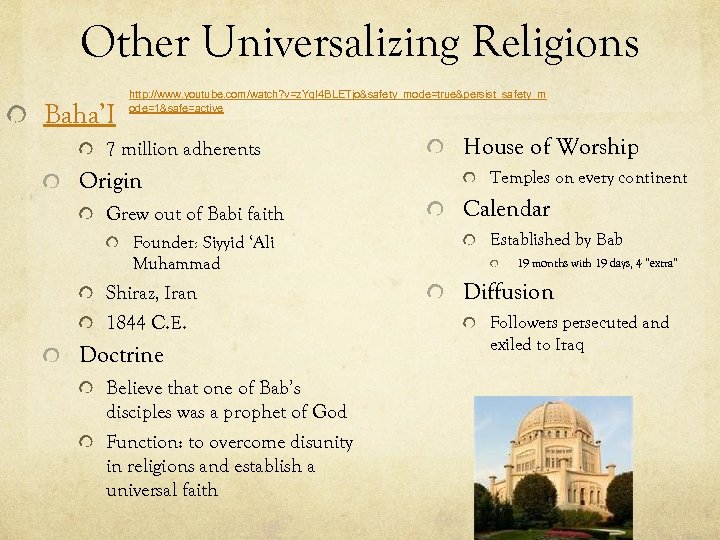 Other Universalizing Religions

Baha'I

http://www.youtube.com/watch?v=zYqI4BLETjo&safety_mode=true&persist_safety_mode=1&safe=active

7 million adherents

Origin

Grew out of Babi faith

Founder: Siyyid 'Ali Muhammad

Shiraz, Iran

1844 C.E.

Doctrine

Believe that one of Bab's disciples was a prophet of God

Function: to overcome disunity in religions and establish a universal faith

House of Worship

Temples on every continent

Calendar

Established by Bab

19 months with 19 days, 4 "extra"

Diffusion

Followers persecuted and exiled to Iraq